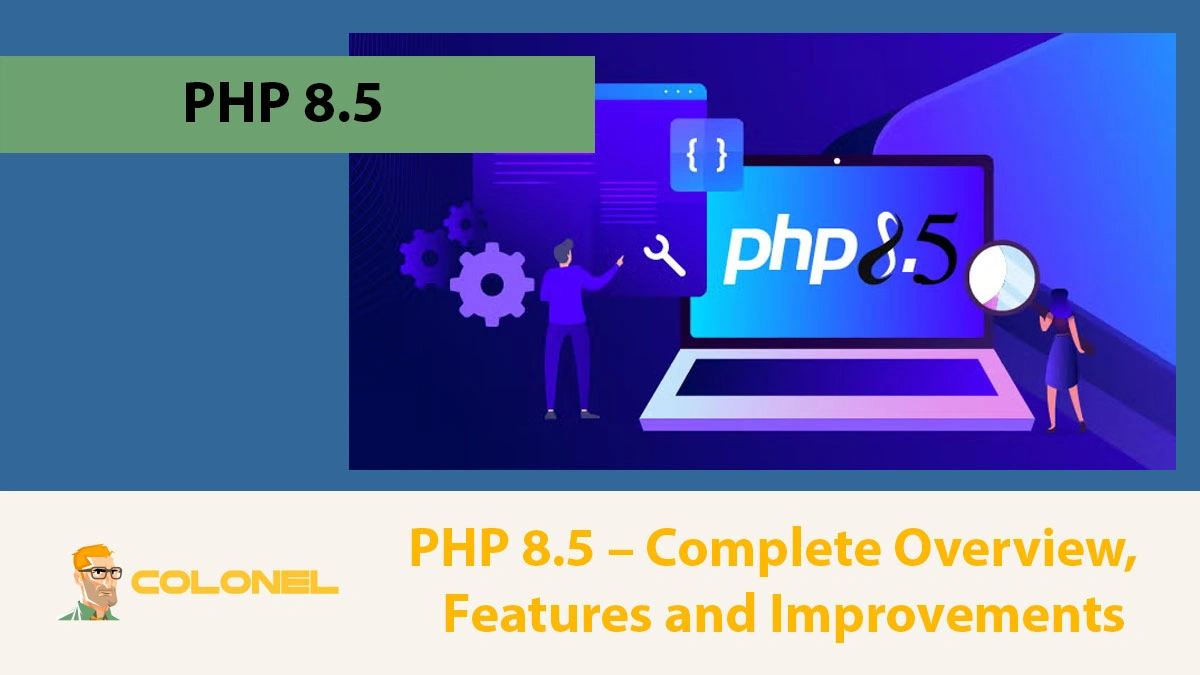 PHP 8.5

{ }

php 8.5

COLONEL

PHP 8.5 – Complete Overview, Features and Improvements